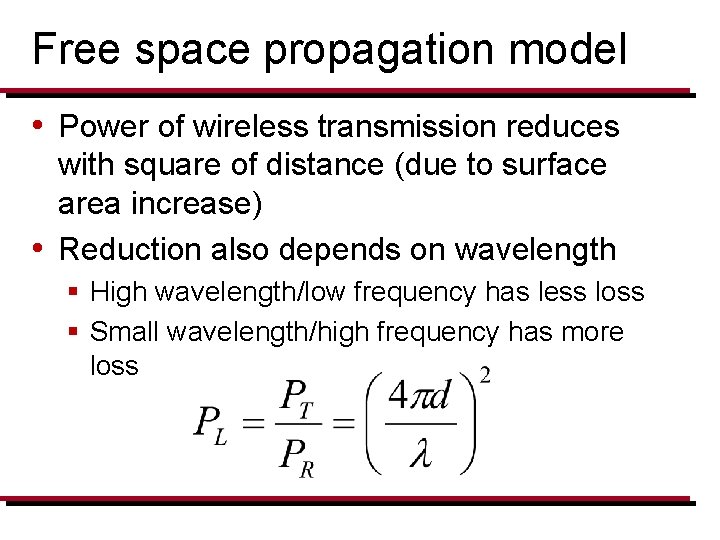 Free space propagation model

• Power of wireless transmission reduces with square of distance (due to surface area increase)
• Reduction also depends on wavelength
  ▪ High wavelength/low frequency has less loss
  ▪ Small wavelength/high frequency has more loss

$P_L = \frac{P_T}{P_R} = \left(\frac{4\pi d}{\lambda}\right)^2$